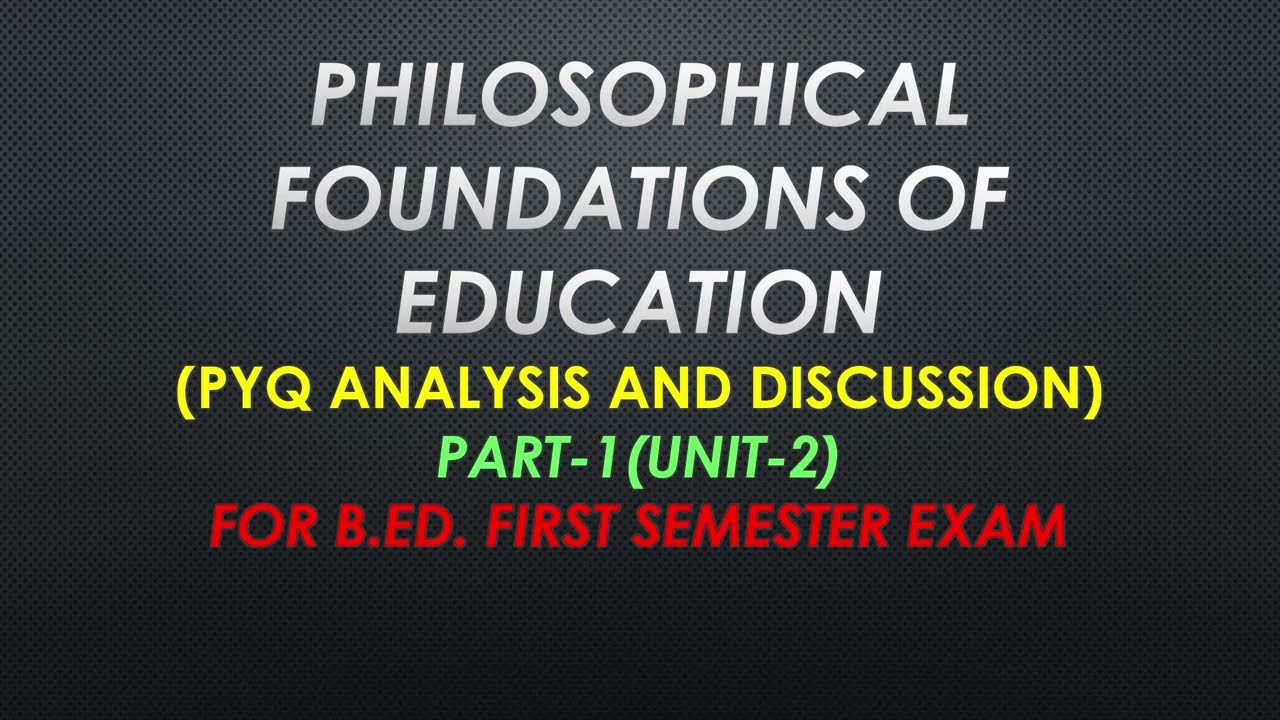 PHILOSOPHICAL FOUNDATIONS OF EDUCATION
(PYQ ANALYSIS AND DISCUSSION)
PART-1(UNIT-2)
FOR B.ED. FIRST SEMESTER EXAM